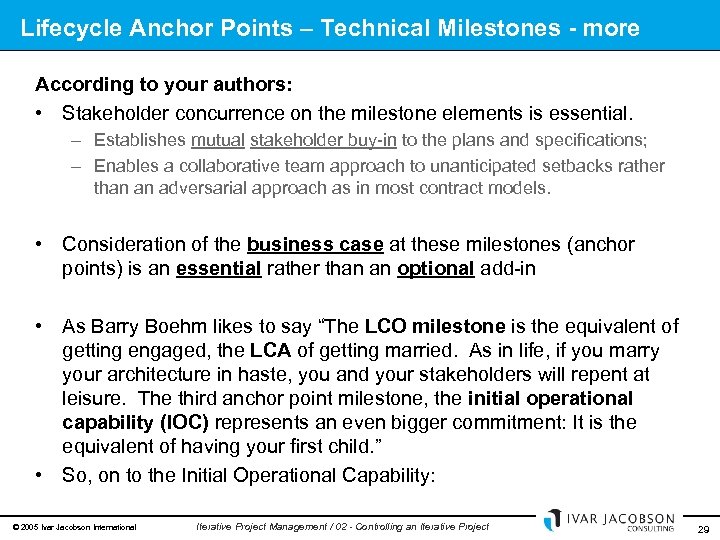 Lifecycle Anchor Points – Technical Milestones - more

According to your authors:

• Stakeholder concurrence on the milestone elements is essential.
– Establishes mutual stakeholder buy-in to the plans and specifications;
– Enables a collaborative team approach to unanticipated setbacks rather than an adversarial approach as in most contract models.

• Consideration of the business case at these milestones (anchor points) is an essential rather than an optional add-in

• As Barry Boehm likes to say "The LCO milestone is the equivalent of getting engaged, the LCA of getting married. As in life, if you marry your architecture in haste, you and your stakeholders will repent at leisure. The third anchor point milestone, the initial operational capability (IOC) represents an even bigger commitment: It is the equivalent of having your first child."

• So, on to the Initial Operational Capability:

© 2005 Ivar Jacobson International Iterative Project Management / 02 - Controlling an Iterative Project IVAR JACOBSON CONSULTING 29